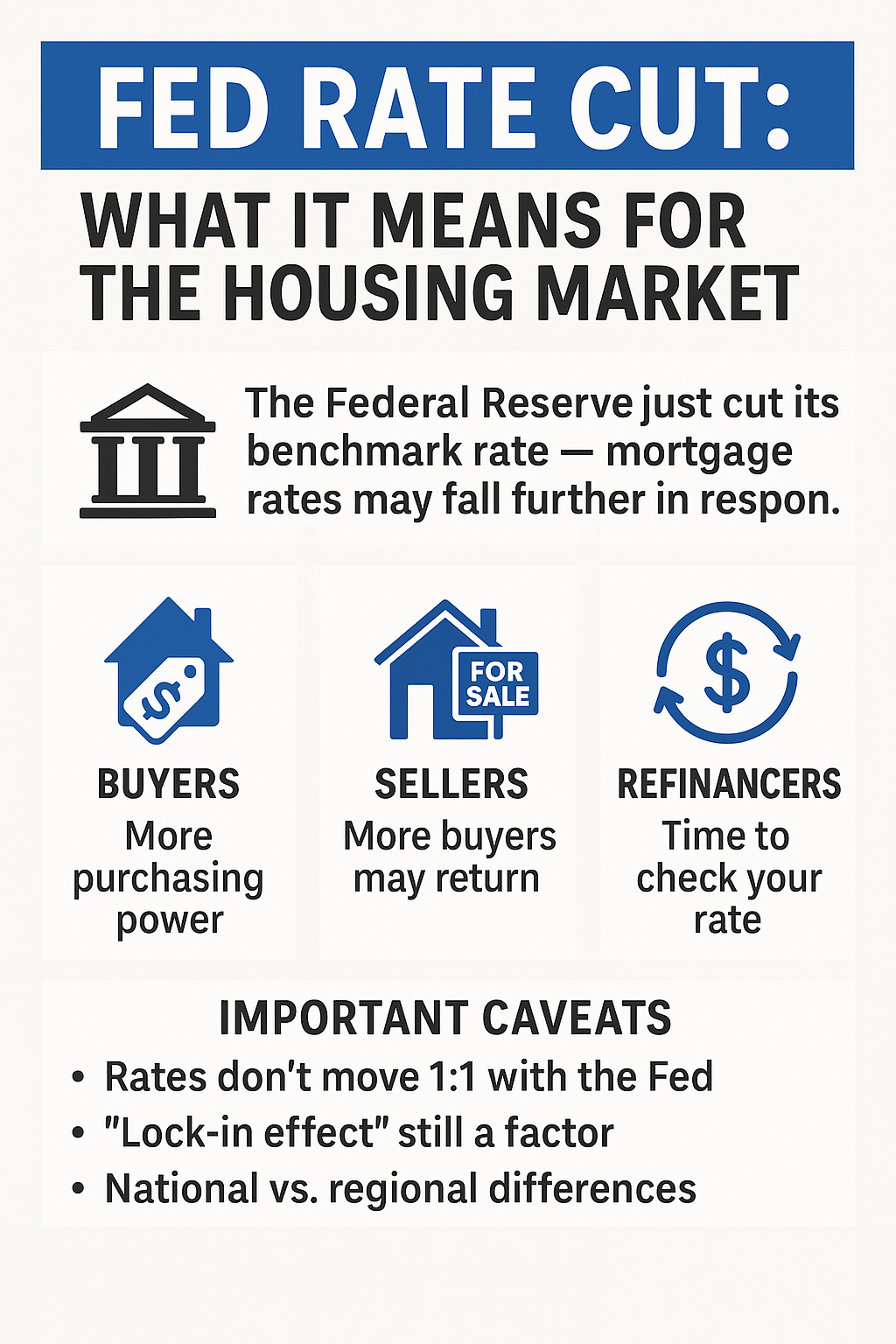 FED RATE CUT:

WHAT IT MEANS FOR THE HOUSING MARKET

The Federal Reserve just cut its benchmark rate — mortgage rates may fall further in respon.

$

BUYERS
More purchasing power

FOR SALE

SELLERS
More buyers may return

$

REFINANCERS
Time to check your rate

IMPORTANT CAVEATS
• Rates don't move 1:1 with the Fed
• "Lock-in effect" still a factor
• National vs. regional differences